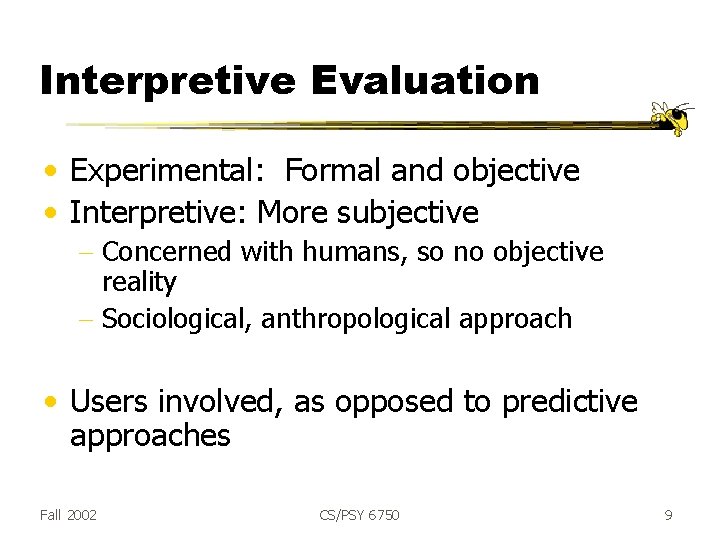 Interpretive Evaluation

• Experimental: Formal and objective
• Interpretive: More subjective
– Concerned with humans, so no objective reality
– Sociological, anthropological approach

• Users involved, as opposed to predictive approaches

Fall 2002

CS/PSY 6750

9